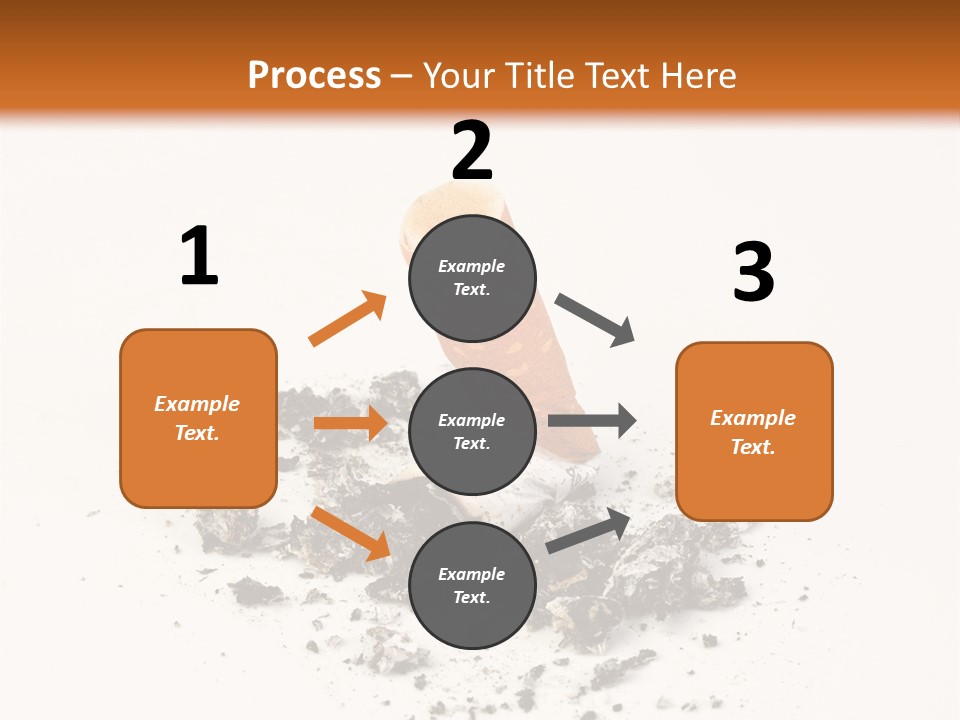 Process – Your Title Text Here

1

Example Text.

2

Example Text.

Example Text.

Example Text.

3

Example Text.